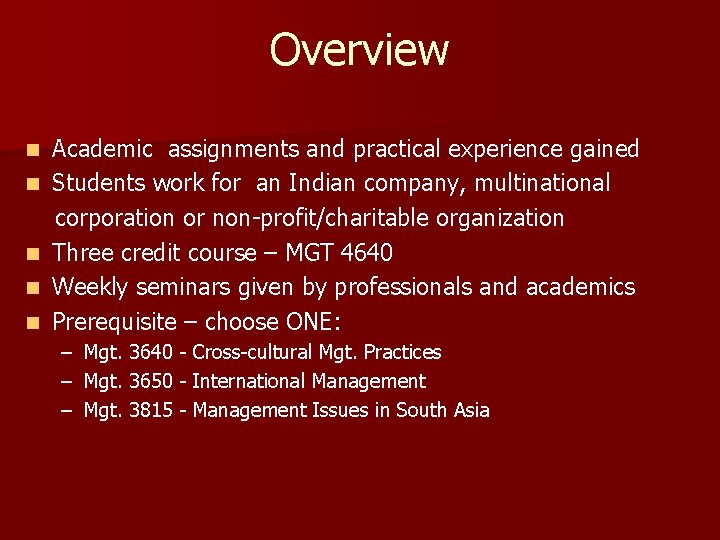 Overview

- Academic assignments and practical experience gained
- Students work for an Indian company, multinational corporation or non-profit/charitable organization
- Three credit course – MGT 4640
- Weekly seminars given by professionals and academics
- Prerequisite – choose ONE:
  – Mgt. 3640 - Cross-cultural Mgt. Practices
  – Mgt. 3650 - International Management
  – Mgt. 3815 - Management Issues in South Asia